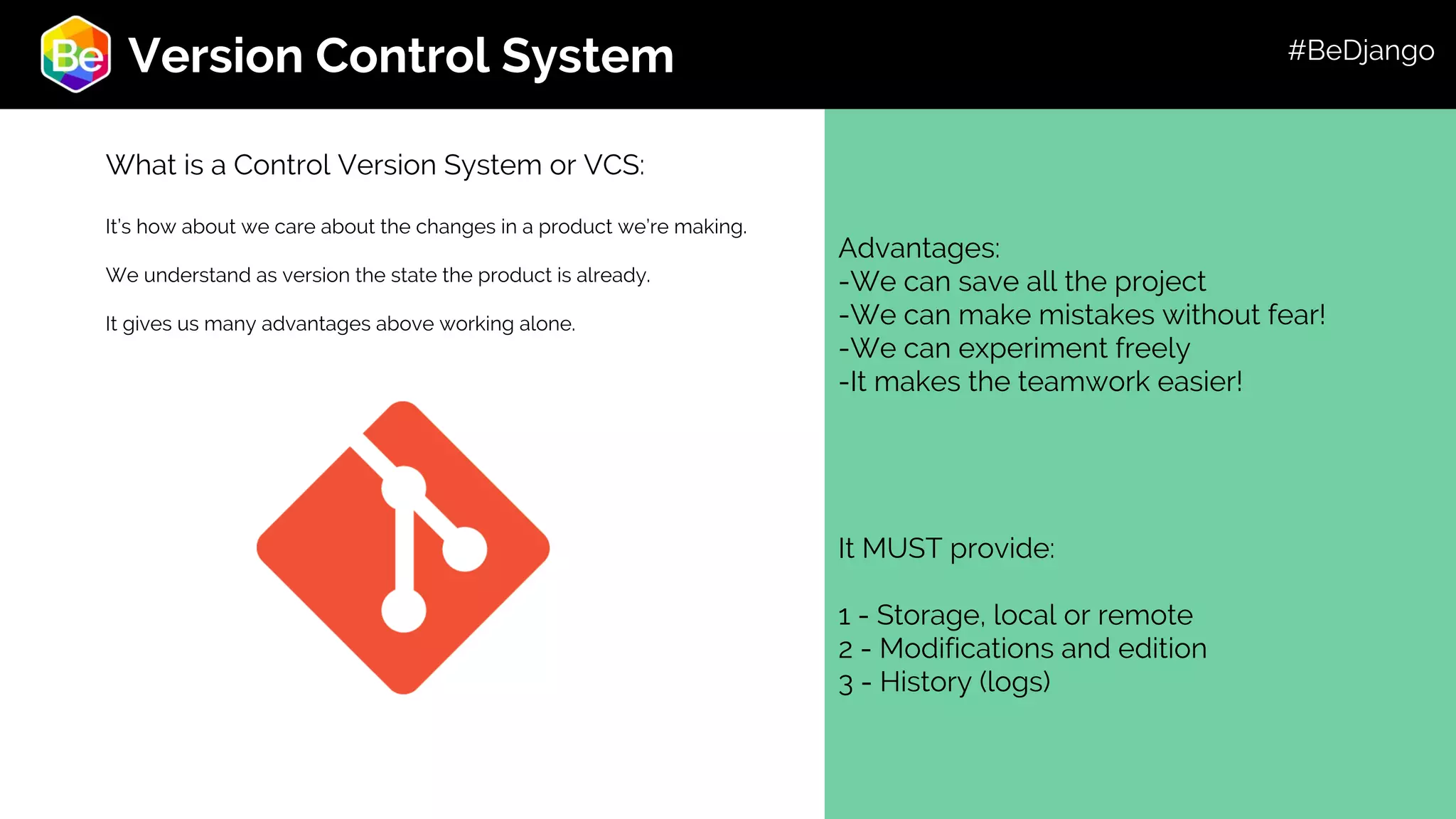 Be Version Control System

#BeDjango

What is a Control Version System or VCS:

It's how about we care about the changes in a product we're making.

We understand as version the state the product is already.

It gives us many advantages above working alone.

Advantages:
-We can save all the project
-We can make mistakes without fear!
-We can experiment freely
-It makes the teamwork easier!

It MUST provide:

1 - Storage, local or remote
2 - Modifications and edition
3 - History (logs)